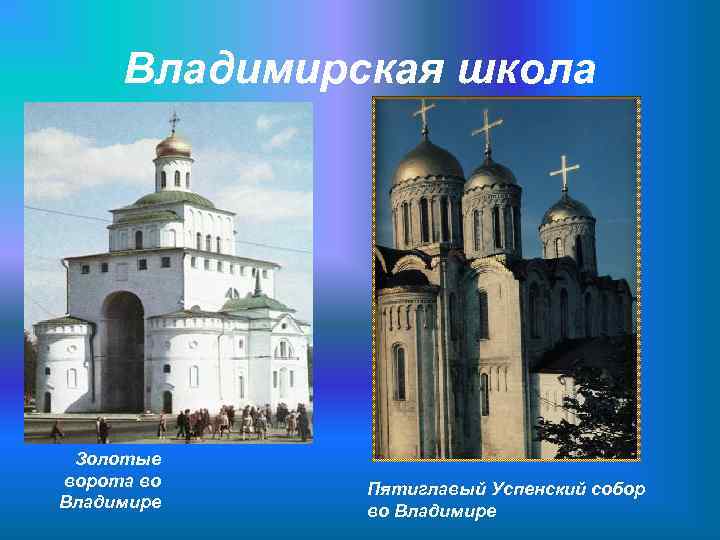 Владимирская школа

Золотые ворота во Владимире

Пятиглавый Успенский собор во Владимире